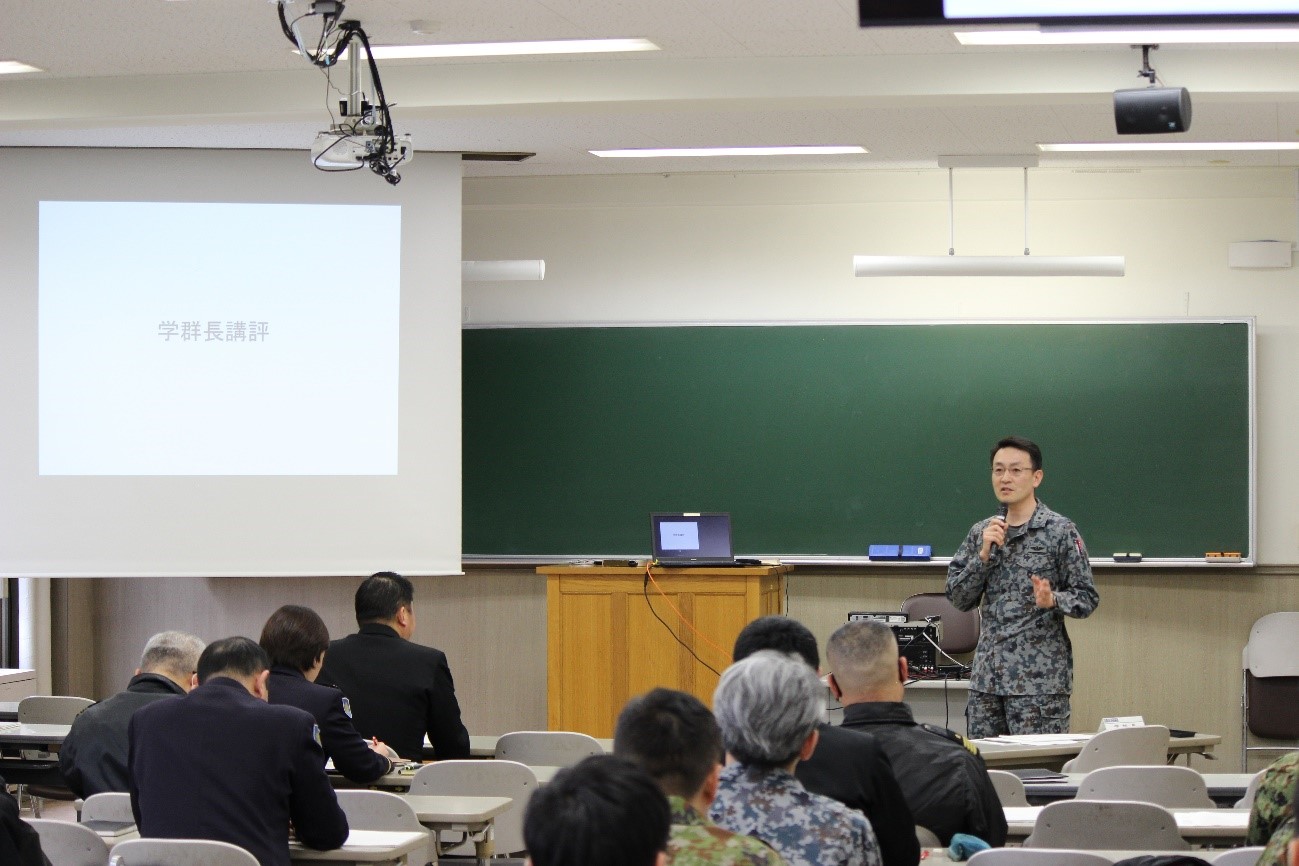 学群長講評